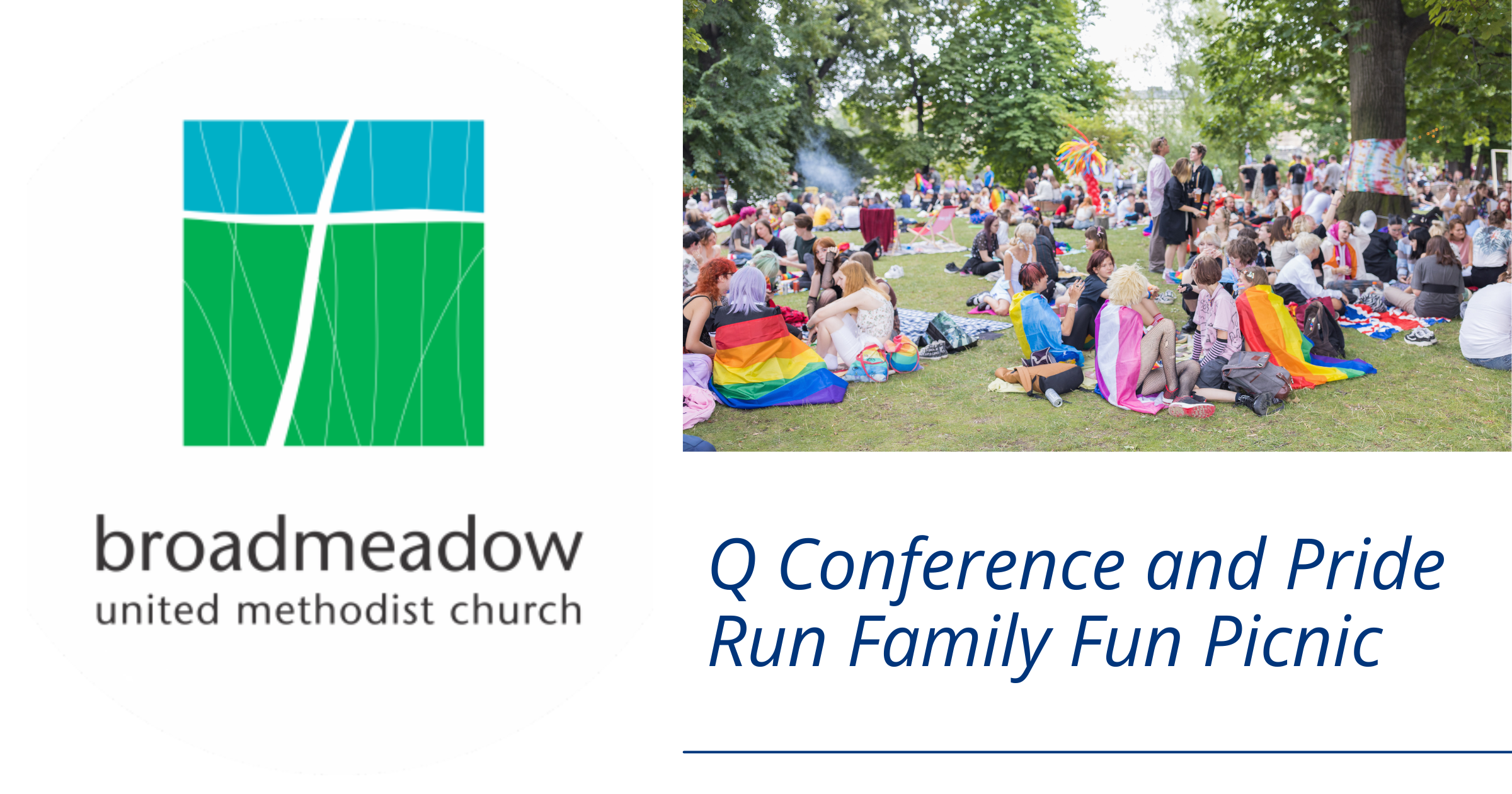 broadmeadow
united methodist church

Q Conference and Pride Run Family Fun Picnic